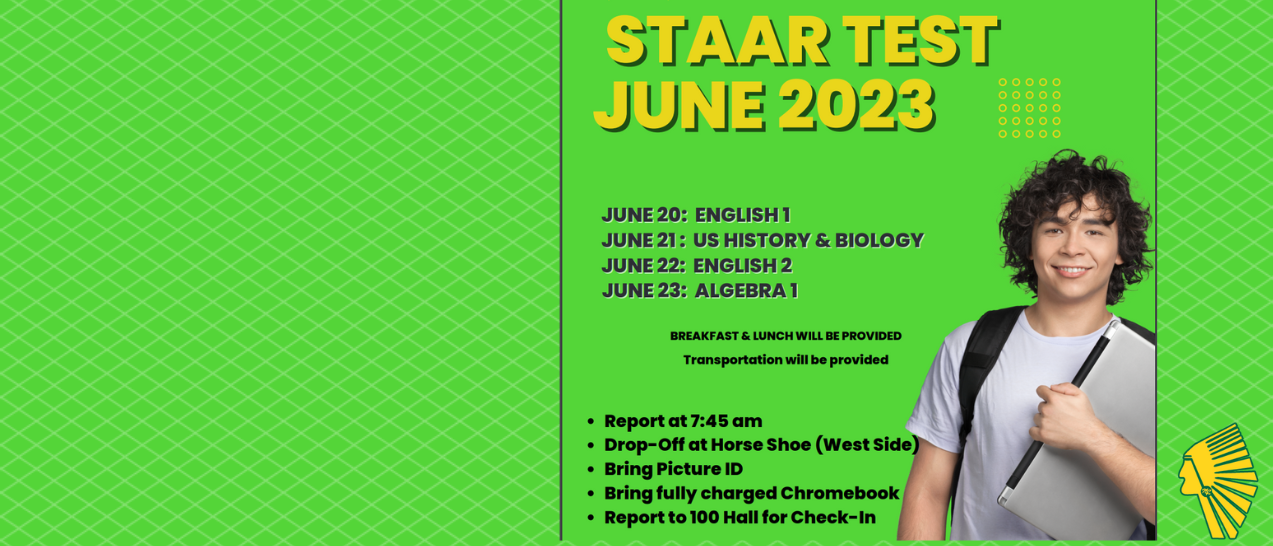 STAAR TEST
JUNE 2023

JUNE 20: ENGLISH 1
JUNE 21 : US HISTORY & BIOLOGY
JUNE 22: ENGLISH 2
JUNE 23: ALGEBRA 1

BREAKFAST & LUNCH WILL BE PROVIDED
Transportation will be provided

- Report at 7:45 am
- Drop-Off at Horse Shoe (West Side)
- Bring Picture ID
- Bring fully charged Chromebook
- Report to 100 Hall for Check-In